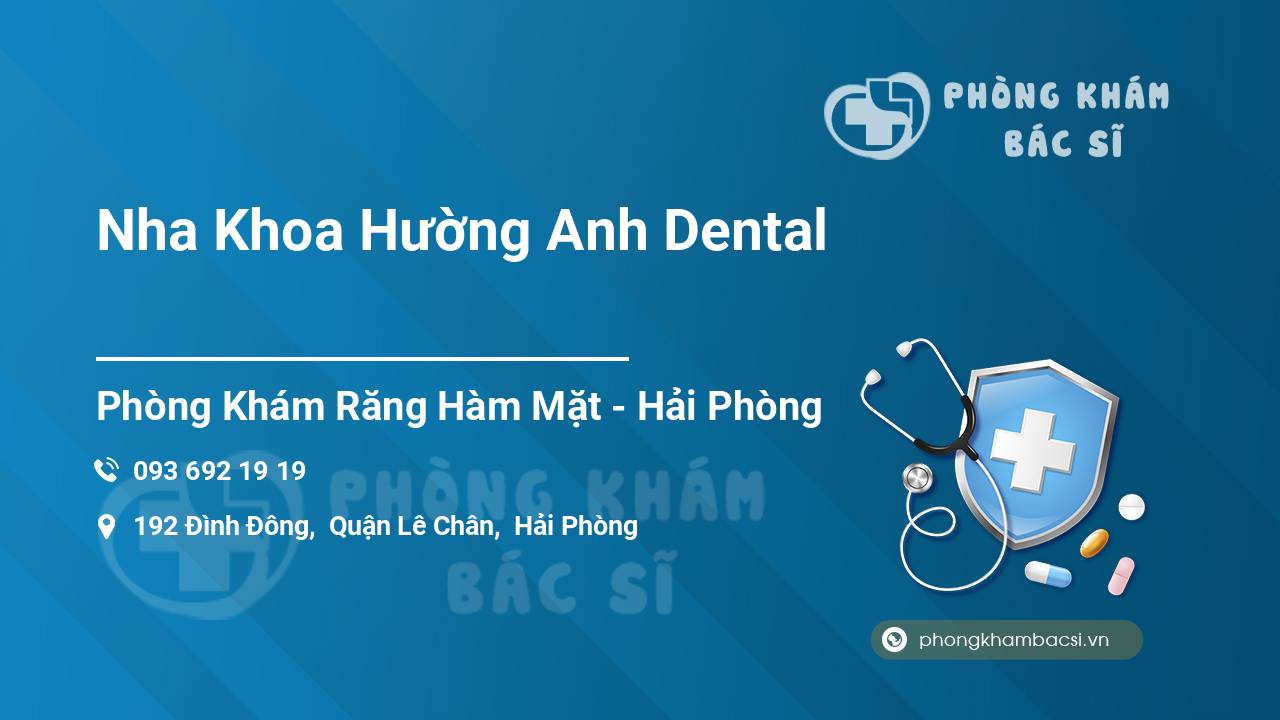 PHÒNG KHÁM
BÁC SĨ

Nha Khoa Hường Anh Dental

Phòng Khám Răng Hàm Mặt - Hải Phòng

093 692 19 19

192 Đình Đông, Quận Lê Chân, Hải Phòng

PHÒNG KHÁM
BÁC SĨ

phongkhambacsi.vn